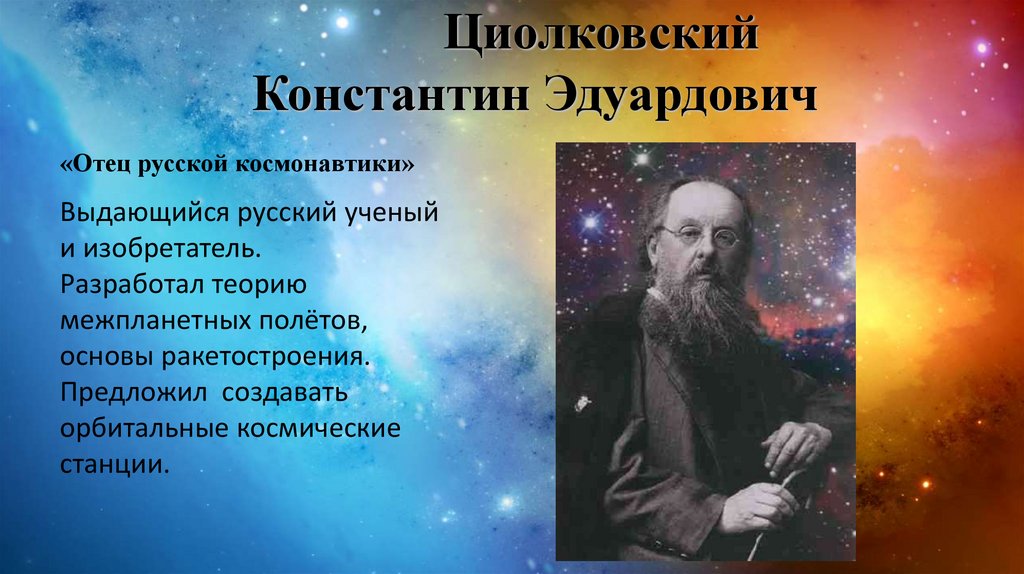 Циолковский
Константин Эдуардович

«Отец русской космонавтики»

Выдающийся русский ученый и изобретатель. Разработал теорию межпланетных полётов, основы ракетостроения. Предложил создавать орбитальные космические станции.